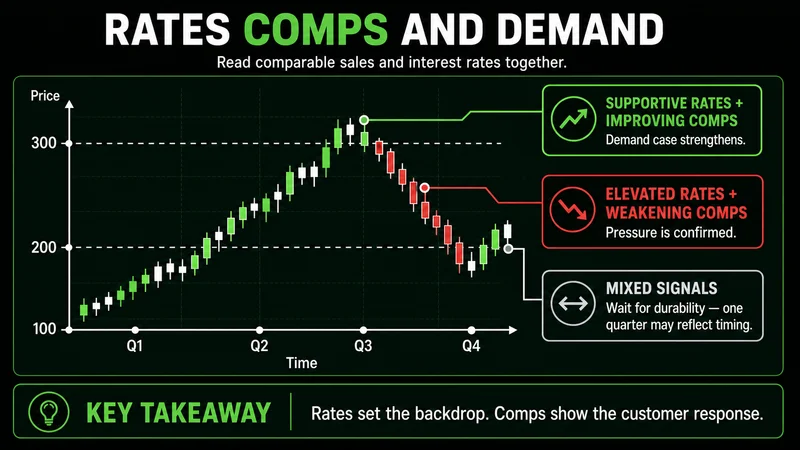 RATES COMPS AND DEMAND

Read comparable sales and interest rates together.

Price

300

200

100

Q1

Q2

Q3

Q4

Time

SUPPORTIVE RATES + IMPROVING COMPS
Demand case strengthens.

ELEVATED RATES + WEAKENING COMPS
Pressure is confirmed.

MIXED SIGNALS
Wait for durability — one quarter may reflect timing.

KEY TAKEAWAY

Rates set the backdrop. Comps show the customer response.